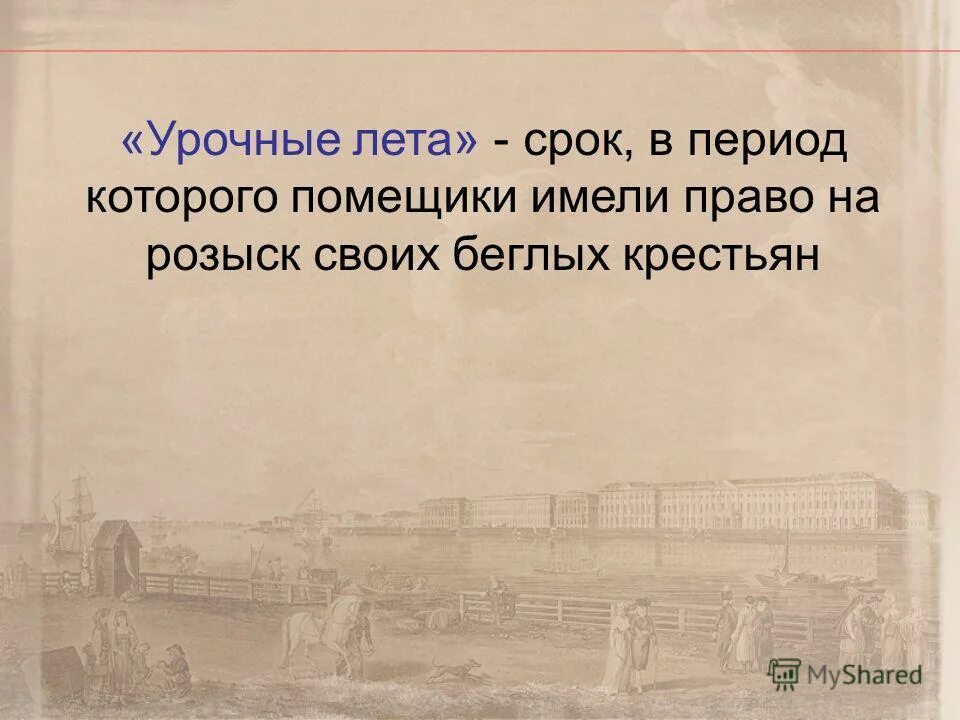 «Урочные лета» - срок, в период которого помещики имели право на розыск своих беглых крестьян

MyShared